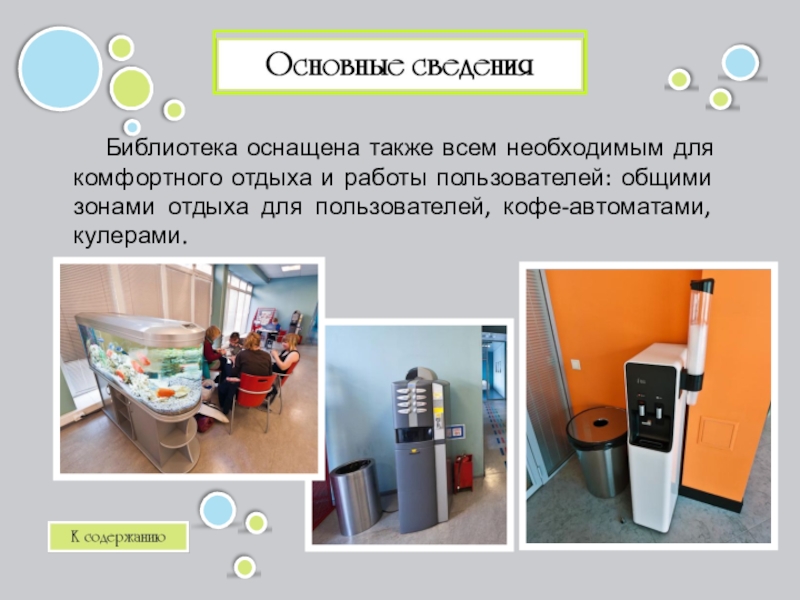 Основные сведения

Библиотека оснащена также всем необходимым для комфортного отдыха и работы пользователей: общими зонами отдыха для пользователей, кофе-автоматами, кулерами.

К содержанию